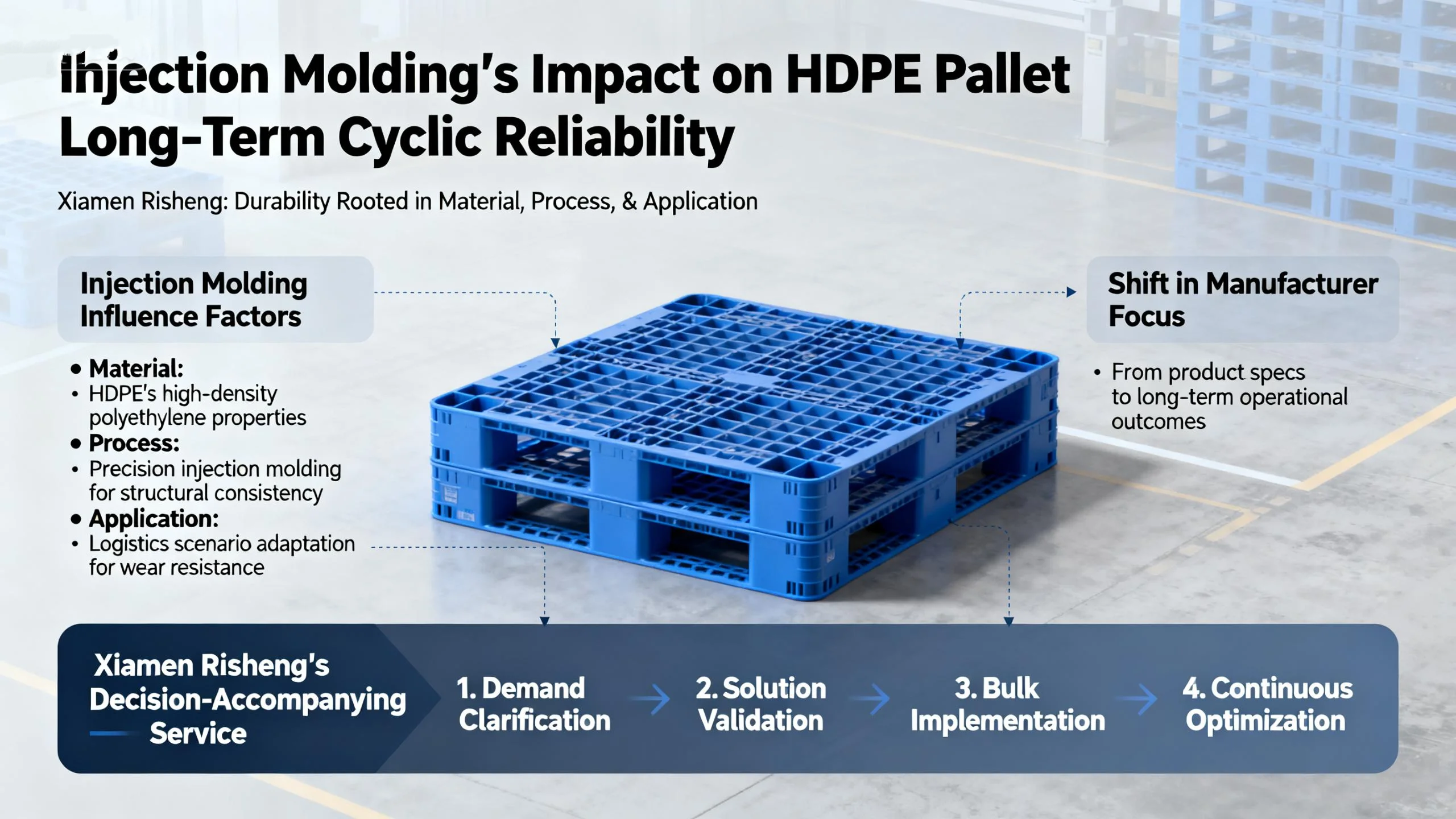 Injection Molding's Impact on HDPE Pallet Long-Term Cyclic Reliability

Xiamen Risheng: Durability Rooted in Material, Process, & Application

Injection Molding Influence Factors

• Material:
• HDPE's high-density polyethylene properties
• Process:
• Precision injection molding for structural consistency
• Application:
• Logistics scenario adaptation for wear resistance

Shift in Manufacturer Focus

• From product specs to long-term operational outcomes

Xiamen Risheng's Decision-Accompanying Service

1. Demand Clarification

2. Solution Validation

3. Bulk Implementation

4. Continuous Optimization